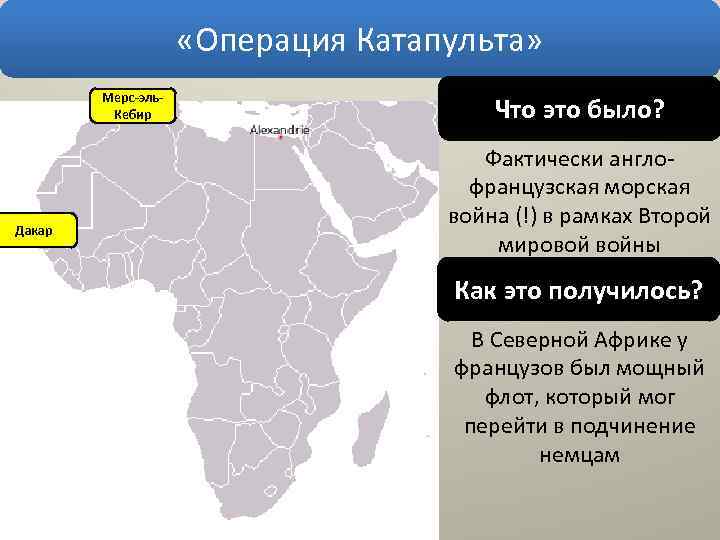 «Операция Катапульта»

Мерс-эль-Кебир

Alexandrie

Дакар

Что это было?

Фактически англо-французская морская война (!) в рамках Второй мировой войны

Как это получилось?

В Северной Африке у французов был мощный флот, который мог перейти в подчинение немцам